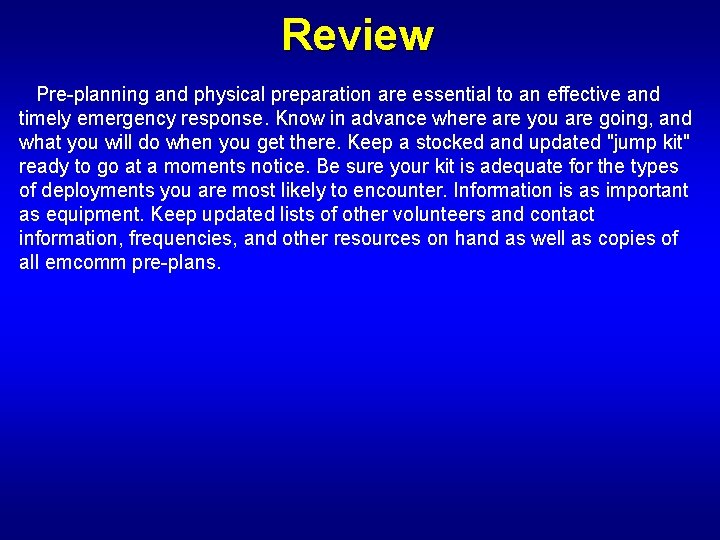 Review

Pre-planning and physical preparation are essential to an effective and timely emergency response. Know in advance where are you are going, and what you will do when you get there. Keep a stocked and updated "jump kit" ready to go at a moments notice. Be sure your kit is adequate for the types of deployments you are most likely to encounter. Information is as important as equipment. Keep updated lists of other volunteers and contact information, frequencies, and other resources on hand as well as copies of all emcomm pre-plans.